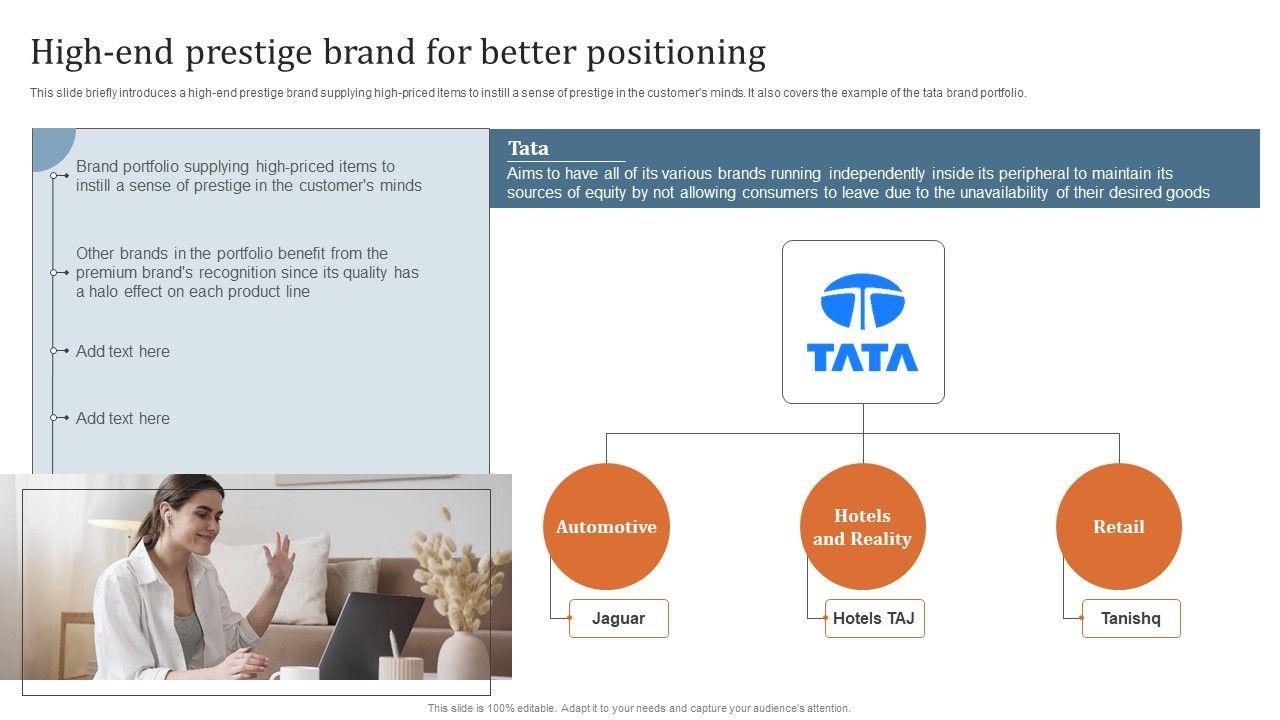 High-end prestige brand for better positioning

This slide briefly introduces a high-end prestige brand supplying high-priced items to instill a sense of prestige in the customer's minds. It also covers the example of the tata brand portfolio.

Brand portfolio supplying high-priced items to instill a sense of prestige in the customer's minds

Other brands in the portfolio benefit from the premium brand's recognition since its quality has a halo effect on each product line

Add text here

Add text here

Tata

Aims to have all of its various brands running independently inside its peripheral to maintain its sources of equity by not allowing consumers to leave due to the unavailability of their desired goods

TATA

Automotive

Hotels and Reality

Retail

Jaguar

Hotels TAJ

Tanishq

This slide is 100% editable. Adapt it to your needs and capture your audience's attention.